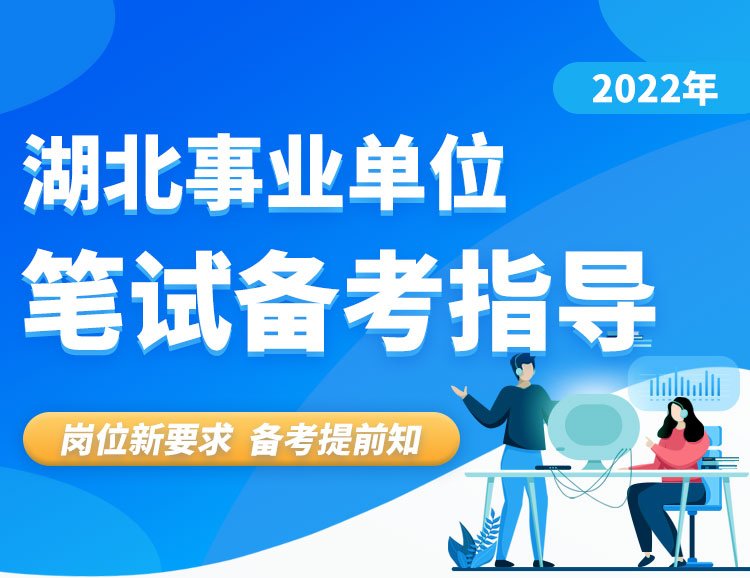 2022年

湖北事业单位
笔试备考指导

岗位新要求 备考提前知